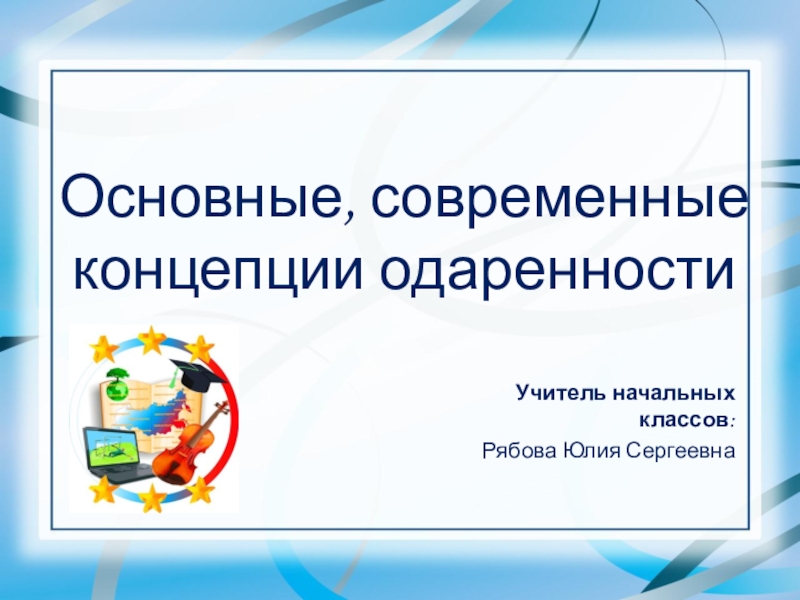 Основные, современные концепции одаренности

Учитель начальных классов:
Рябова Юлия Сергеевна